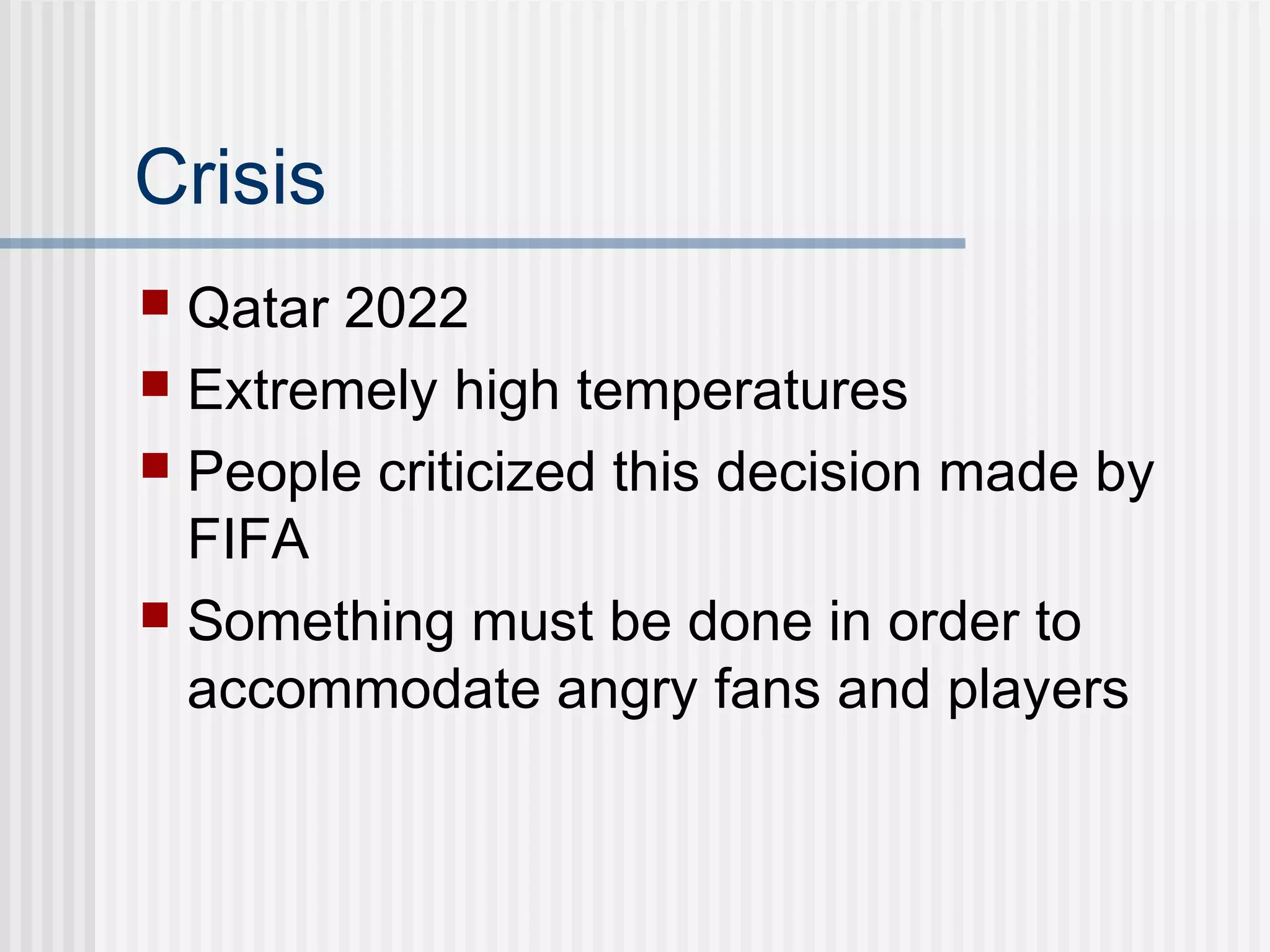 Crisis

- Qatar 2022
- Extremely high temperatures
- People criticized this decision made by FIFA
- Something must be done in order to accommodate angry fans and players